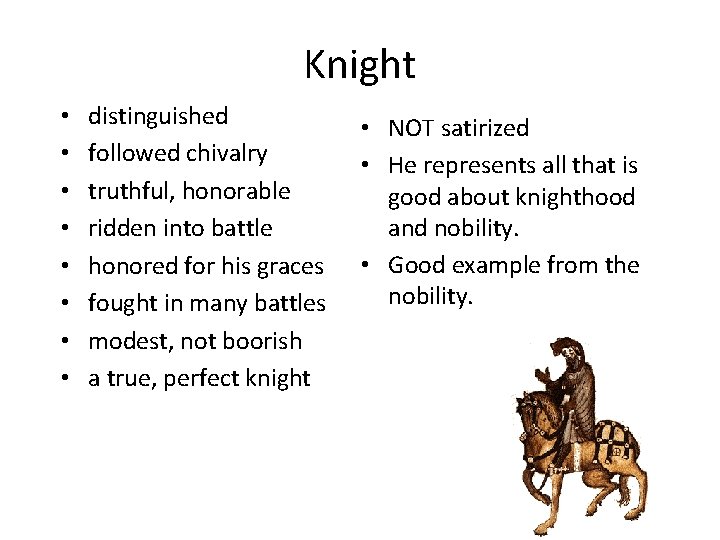 Knight

• distinguished
• followed chivalry
• truthful, honorable
• ridden into battle
• honored for his graces
• fought in many battles
• modest, not boorish
• a true, perfect knight

• NOT satirized
• He represents all that is good about knighthood and nobility.
• Good example from the nobility.